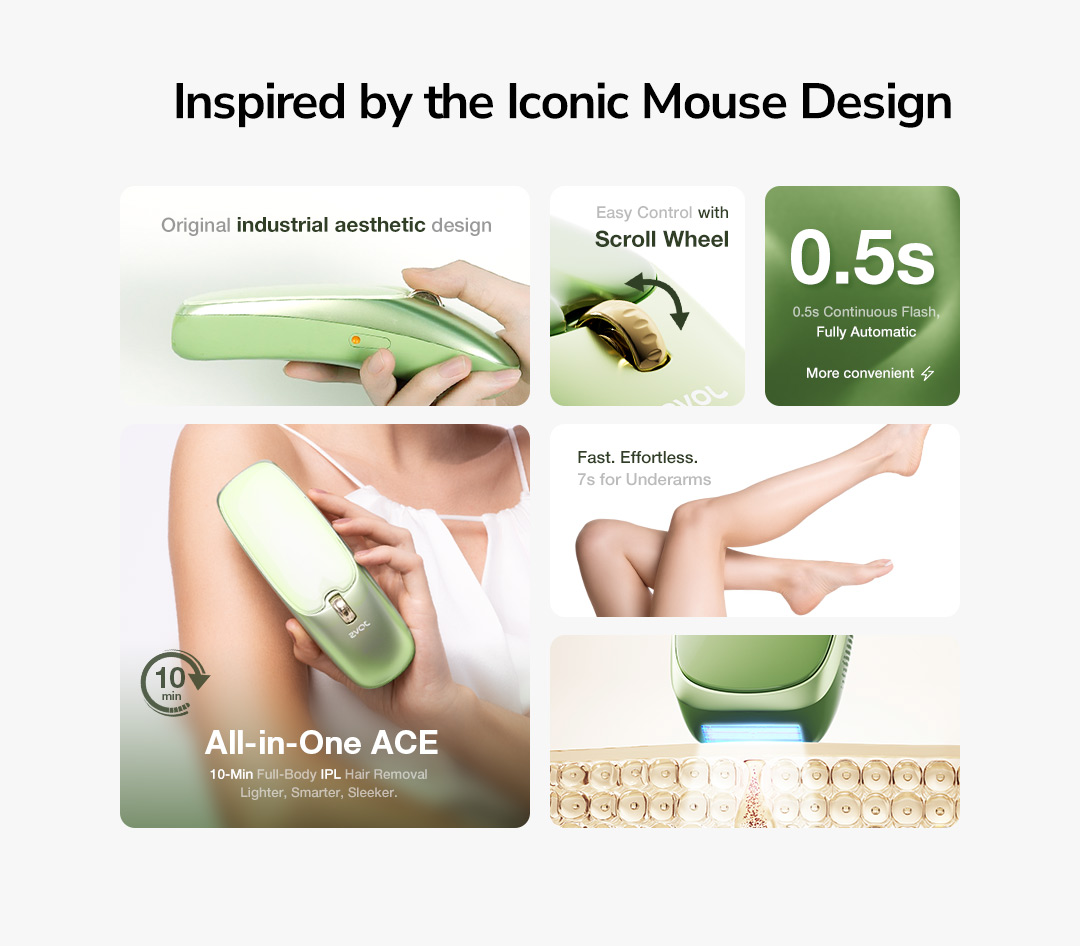 Inspired by the Iconic Mouse Design

Original industrial aesthetic design

Easy Control with
Scroll Wheel

0.5s
0.5s Continuous Flash,
Fully Automatic

More convenient

10
min

All-in-One ACE
10-Min Full-Body IPL Hair Removal
Lighter, Smarter, Sleeker.

Fast. Effortless.
7s for Underarms